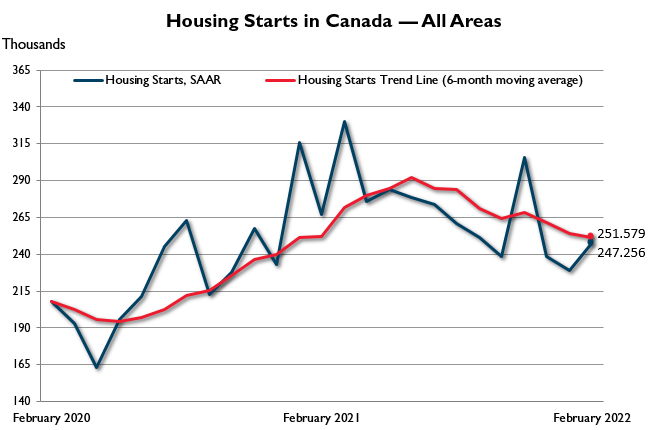 Housing Starts in Canada — All Areas

Thousands

Housing Starts, SAAR
Housing Starts Trend Line (6-month moving average)

365
340
315
290
265
240
215
190
165
140

251.579
247.256

February 2020
February 2021
February 2022